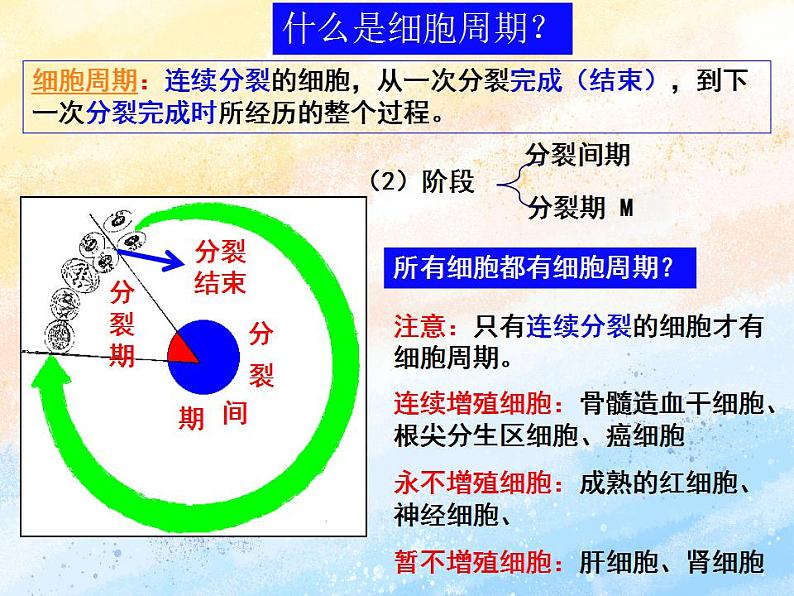 什么是细胞周期?

细胞周期：连续分裂的细胞，从一次分裂完成（结束），到下一次分裂完成时所经历的整个过程。

（2）阶段 分裂间期 分裂期 M

分裂结束

分裂期

分裂间期

所有细胞都有细胞周期?

注意：只有连续分裂的细胞才有细胞周期。

连续增殖细胞：骨髓造血干细胞、根尖分生区细胞、癌细胞

永不增殖细胞：成熟的红细胞、神经细胞、

暂不增殖细胞：肝细胞、肾细胞